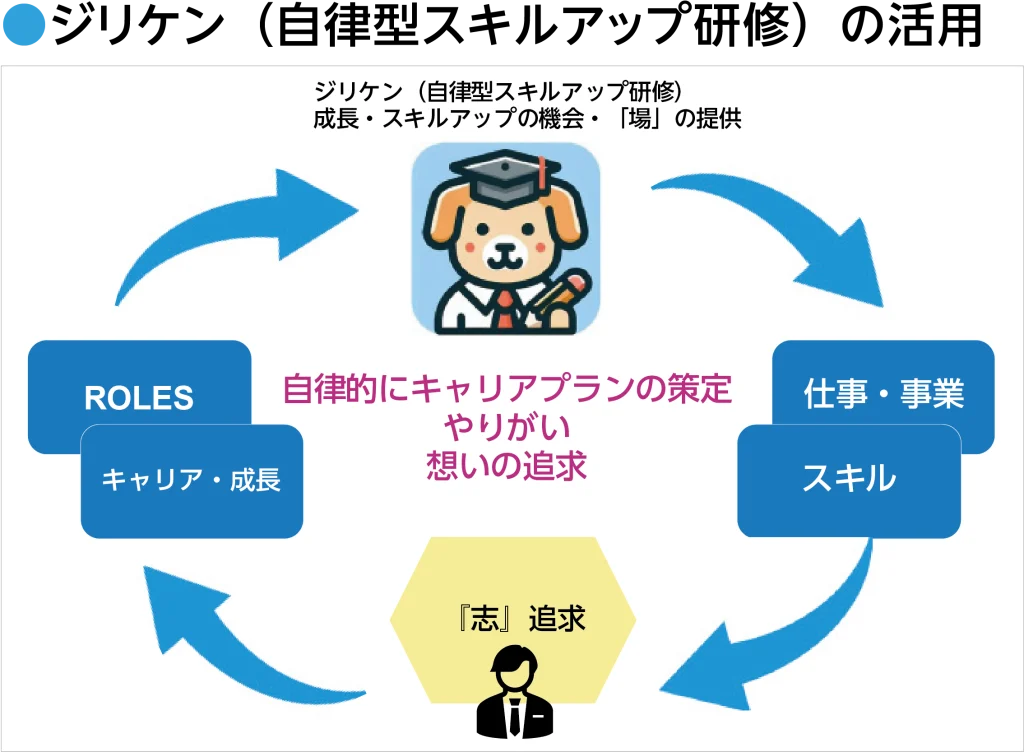 ●ジリケン（自律型スキルアップ研修）の活用

ジリケン（自律型スキルアップ研修）
成長・スキルアップの機会・「場」の提供

ROLES

キャリア・成長

自律的にキャリアプランの策定
やりがい
想いの追求

仕事・事業

スキル

『志』追求